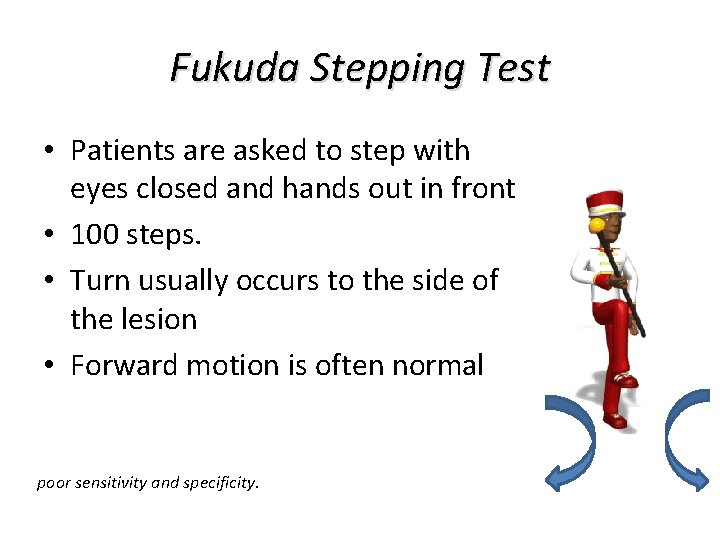 Fukuda Stepping Test

• Patients are asked to step with eyes closed and hands out in front
• 100 steps.
• Turn usually occurs to the side of the lesion
• Forward motion is often normal

poor sensitivity and specificity.